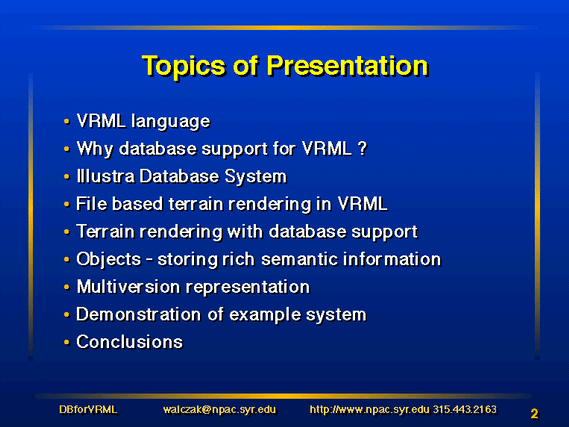 Topics of Presentation

• VRML language
• Why database support for VRML ?
• Illustra Database System
• File based terrain rendering in VRML
• Terrain rendering with database support
• Objects - storing rich semantic information
• Multiversion representation
• Demonstration of example system
• Conclusions

DBforVRML walczak@npac.syr.edu http://www.npac.syr.edu 315.443.2163 2